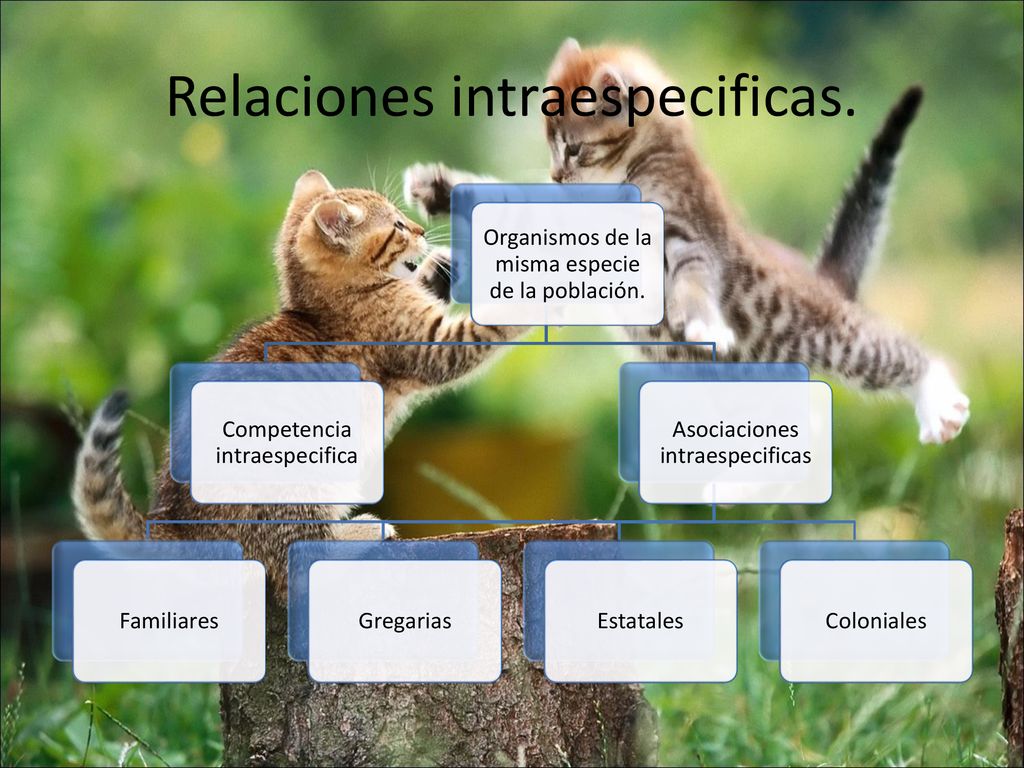 Relaciones intraespecificas.

Organismos de la misma especie de la población.

Competencia intraespecifica

Asociaciones intraespecificas

Familiares

Gregarias

Estatales

Coloniales